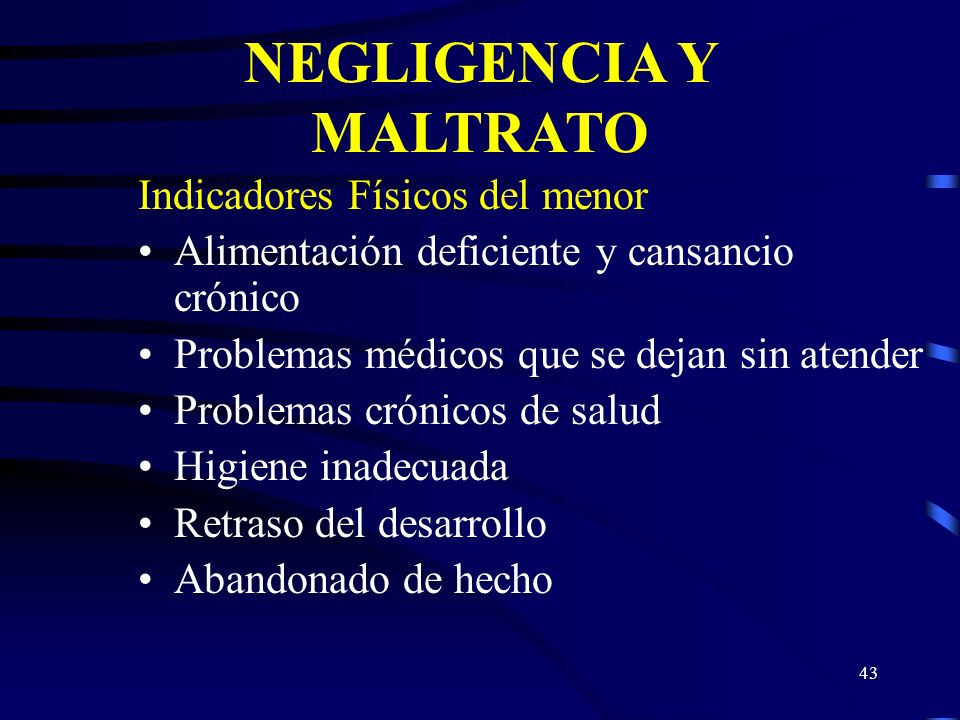 NEGLIGENCIA Y MALTRATO

Indicadores Físicos del menor

• Alimentación deficiente y cansancio crónico
• Problemas médicos que se dejan sin atender
• Problemas crónicos de salud
• Higiene inadecuada
• Retraso del desarrollo
• Abandonado de hecho

43